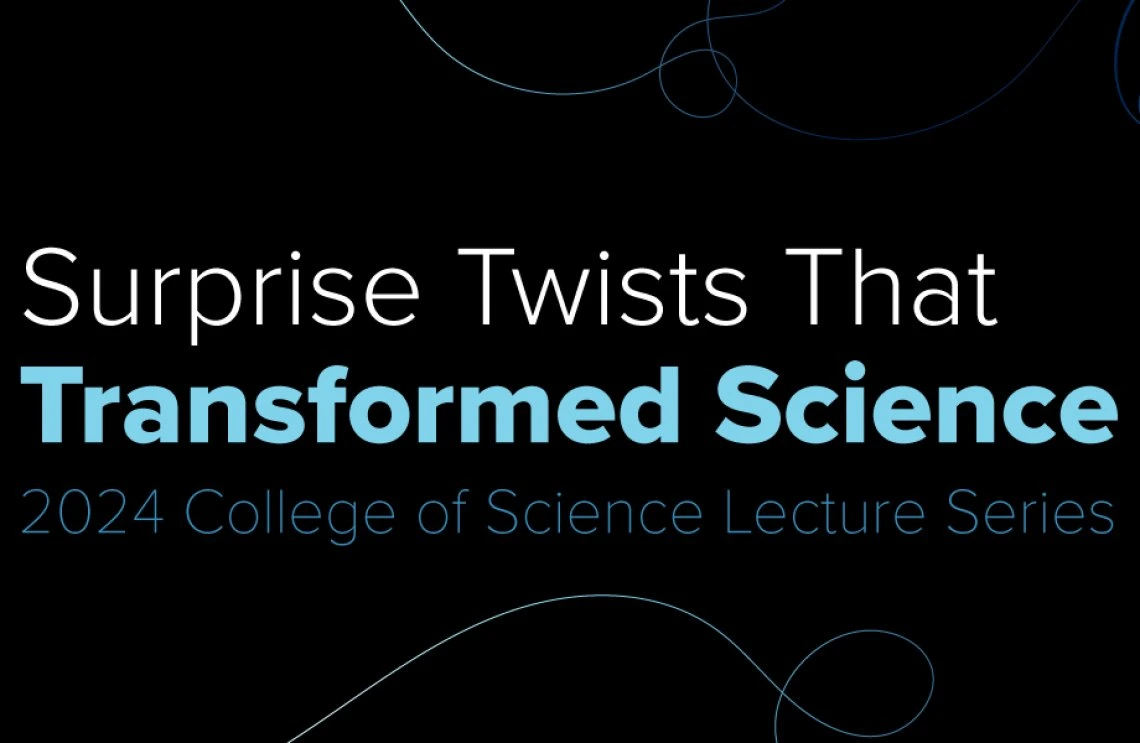 Surprise Twists That
Transformed Science
2024 College of Science Lecture Series